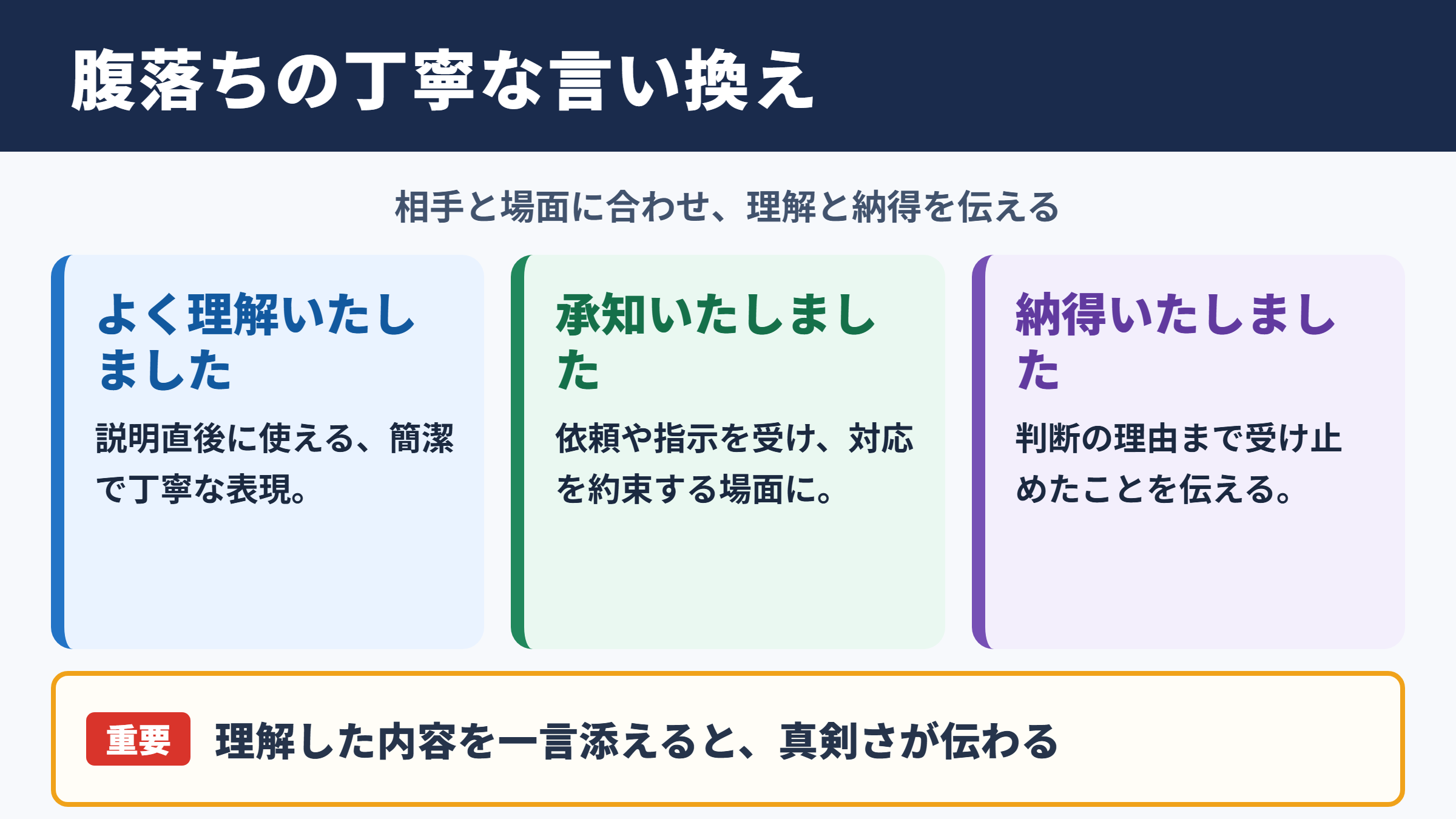 腹落ちの丁寧な言い換え

相手と場面に合わせ、理解と納得を伝える

よく理解いたしました

説明直後に使える、簡潔で丁寧な表現。

承知いたしました

依頼や指示を受け、対応を約束する場面に。

納得いたしました

判断の理由まで受け止めたことを伝える。

重要 理解した内容を一言添えると、真剣さが伝わる